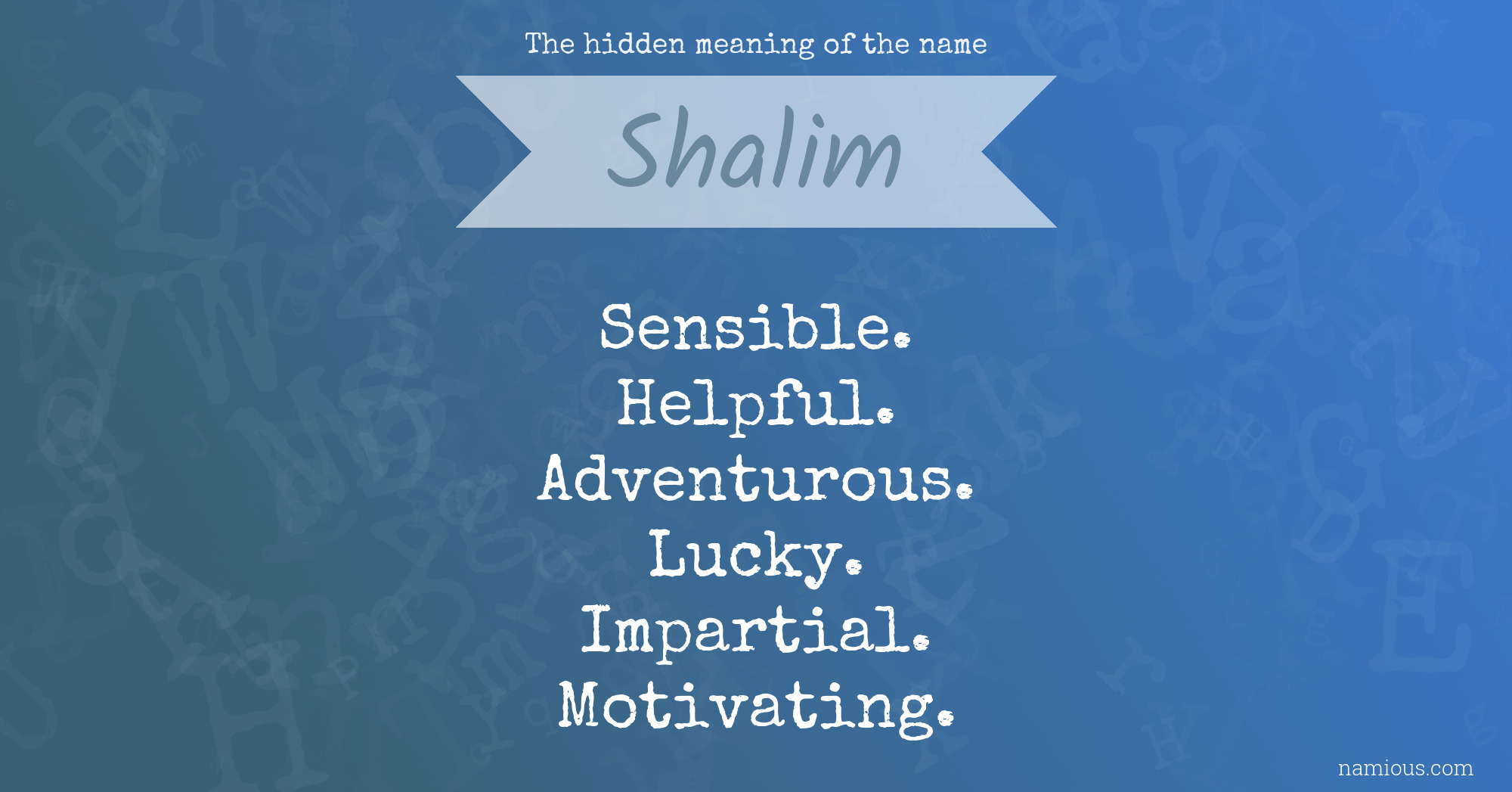 The hidden meaning of the name

Shalim

Sensible.
Helpful.
Adventurous.
Lucky.
Impartial.
Motivating.

namious.com